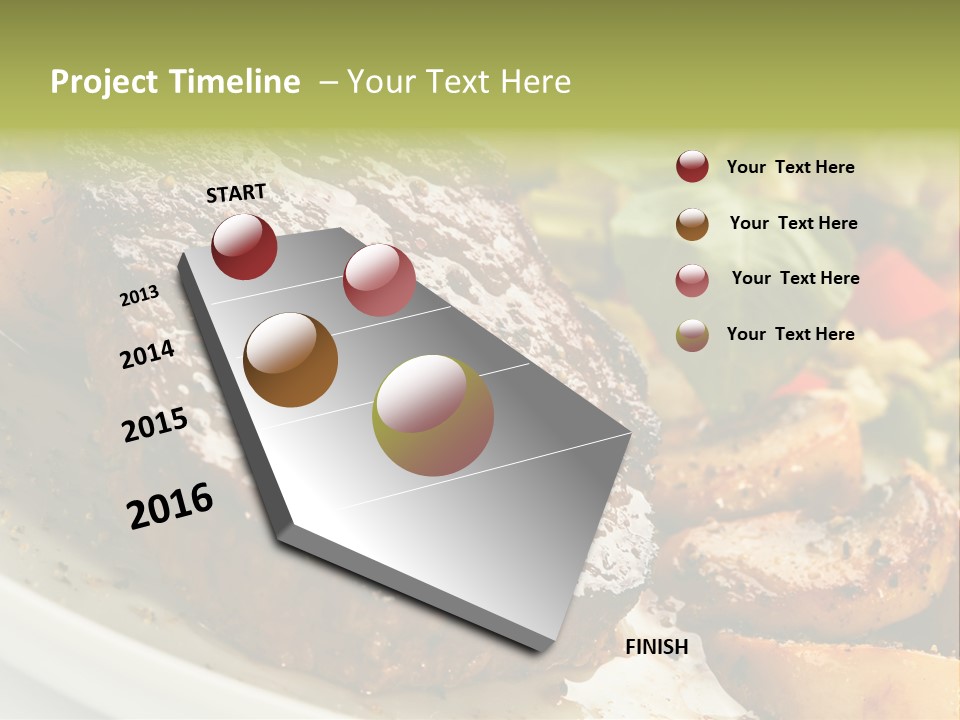 Project Timeline – Your Text Here

START

2013

2014

2015

2016

FINISH

Your Text Here

Your Text Here

Your Text Here

Your Text Here